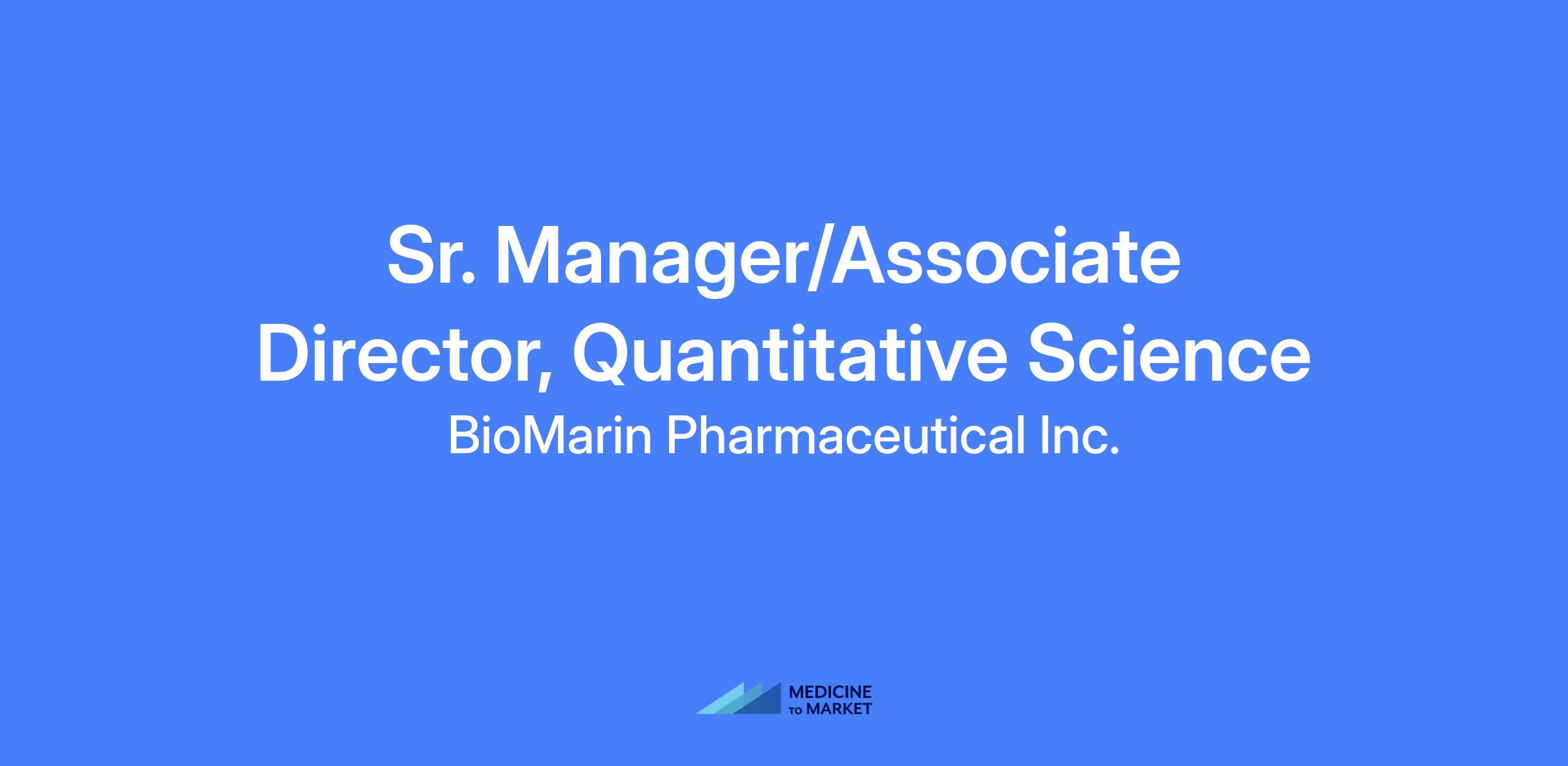 Sr. Manager/Associate Director, Quantitative Science

BioMarin Pharmaceutical Inc.

MEDICINE TO MARKET